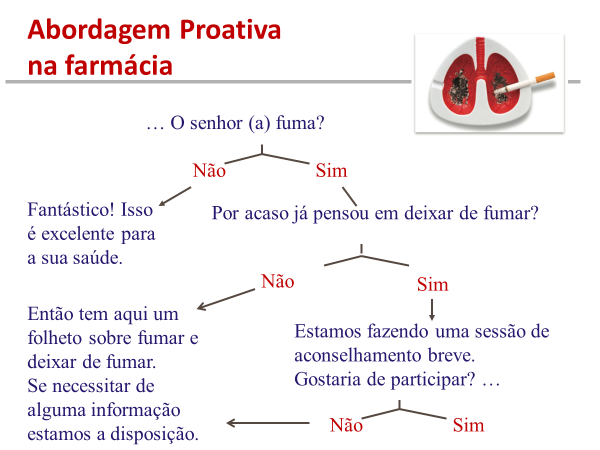 Abordagem Proativa na farmácia

… O senhor (a) fuma?

Não

Sim

Fantástico! Isso é excelente para a sua saúde.

Por acaso já pensou em deixar de fumar?

Não

Sim

Então tem aqui um folheto sobre fumar e deixar de fumar. Se necessitar de alguma informação estamos a disposição.

Estamos fazendo uma sessão de aconselhamento breve. Gostaria de participar? …

Não

Sim